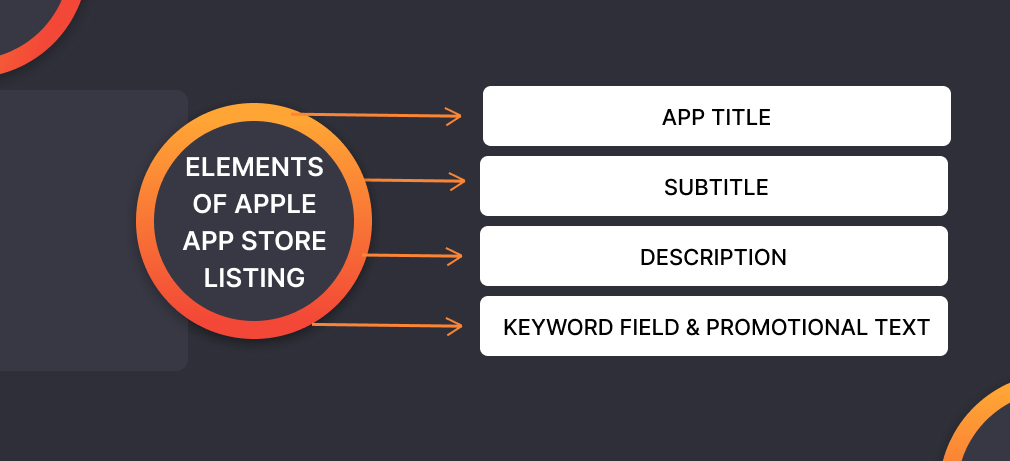 ELEMENTS OF APPLE APP STORE LISTING

APP TITLE

SUBTITLE

DESCRIPTION

KEYWORD FIELD & PROMOTIONAL TEXT